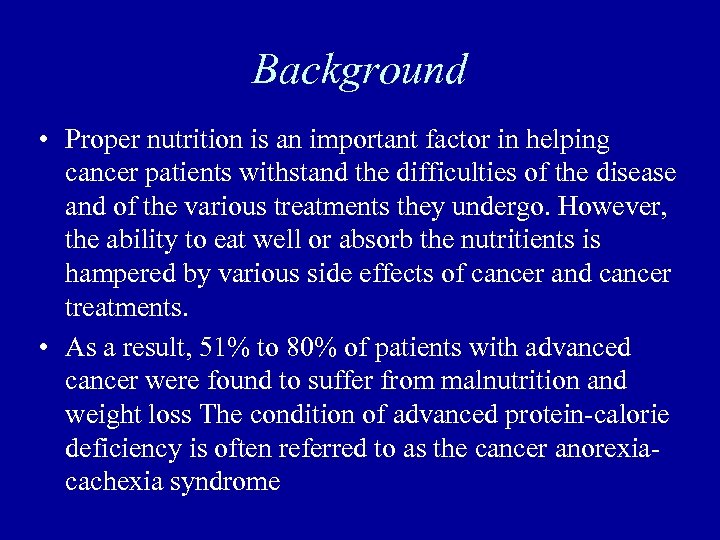 Background

• Proper nutrition is an important factor in helping cancer patients withstand the difficulties of the disease and of the various treatments they undergo. However, the ability to eat well or absorb the nutritients is hampered by various side effects of cancer and cancer treatments.

• As a result, 51% to 80% of patients with advanced cancer were found to suffer from malnutrition and weight loss The condition of advanced protein-calorie deficiency is often referred to as the cancer anorexia-cachexia syndrome